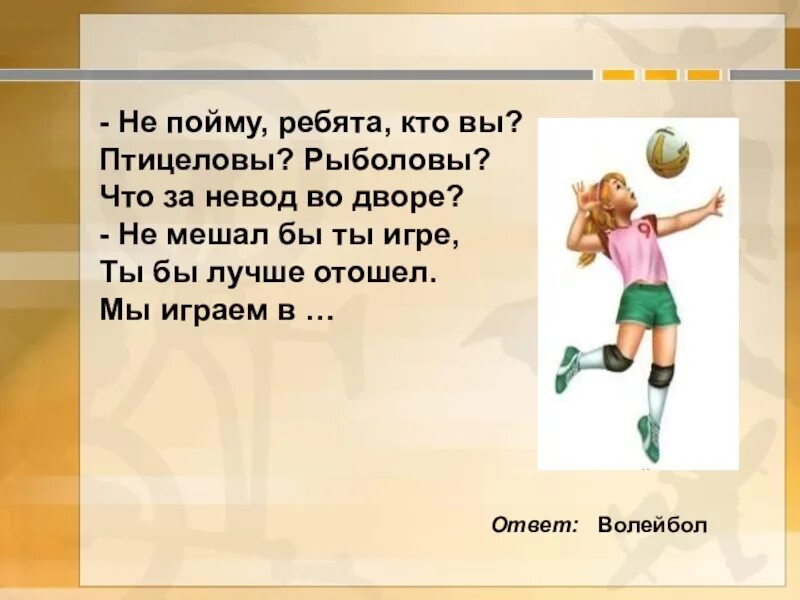 - Не пойму, ребята, кто вы?
Птицеловы? Рыболовы?
Что за невод во дворе?
- Не мешал бы ты игре,
Ты бы лучше отошел.
Мы играем в …

9

Ответ: Волейбол